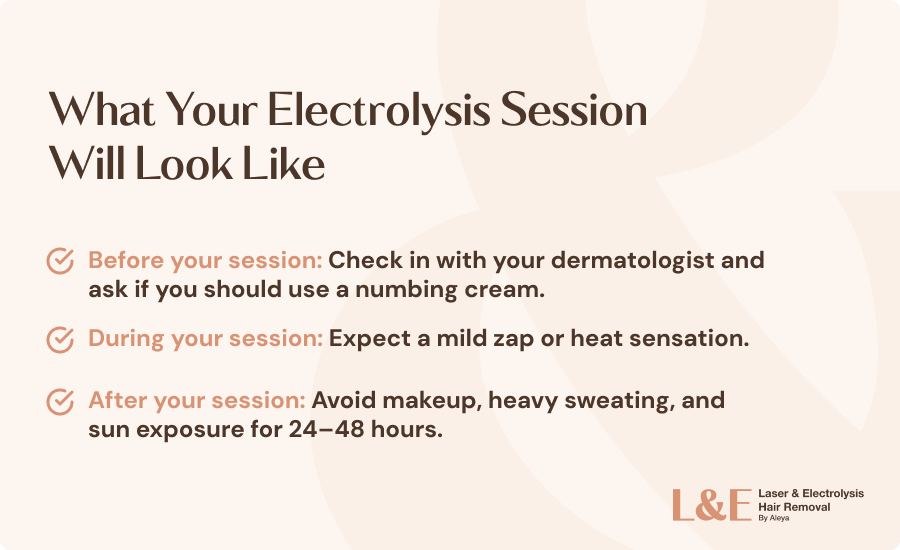 What Your Electrolysis Session Will Look Like

Before your session: Check in with your dermatologist and ask if you should use a numbing cream.

During your session: Expect a mild zap or heat sensation.

After your session: Avoid makeup, heavy sweating, and sun exposure for 24–48 hours.

L&E Laser & Electrolysis Hair Removal By Aleya